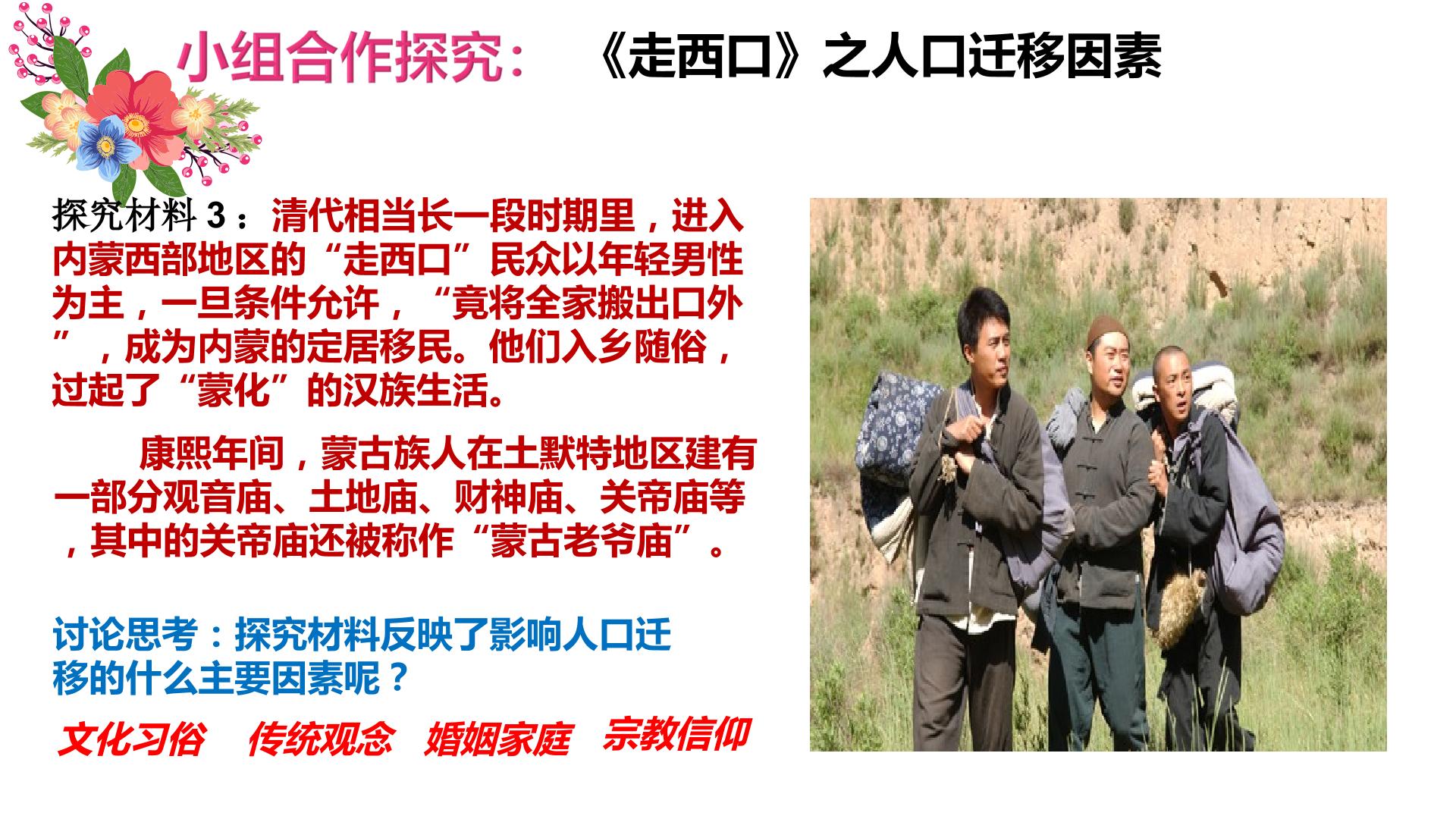 小组合作探究： 《走西口》之人口迁移因素

探究材料 3 ：清代相当长一段时期里，进入内蒙西部地区的“走西口”民众以年轻男性为主，一旦条件允许，“竟将全家搬出口外”，成为内蒙的定居移民。他们入乡随俗，过起了“蒙化”的汉族生活。

康熙年间，蒙古族人在土默特地区建有一部分观音庙、土地庙、财神庙、关帝庙等，其中的关帝庙还被称作“蒙古老爷庙”。

讨论思考：探究材料反映了影响人口迁移的什么主要因素呢？

文化习俗 传统观念 婚姻家庭 宗教信仰